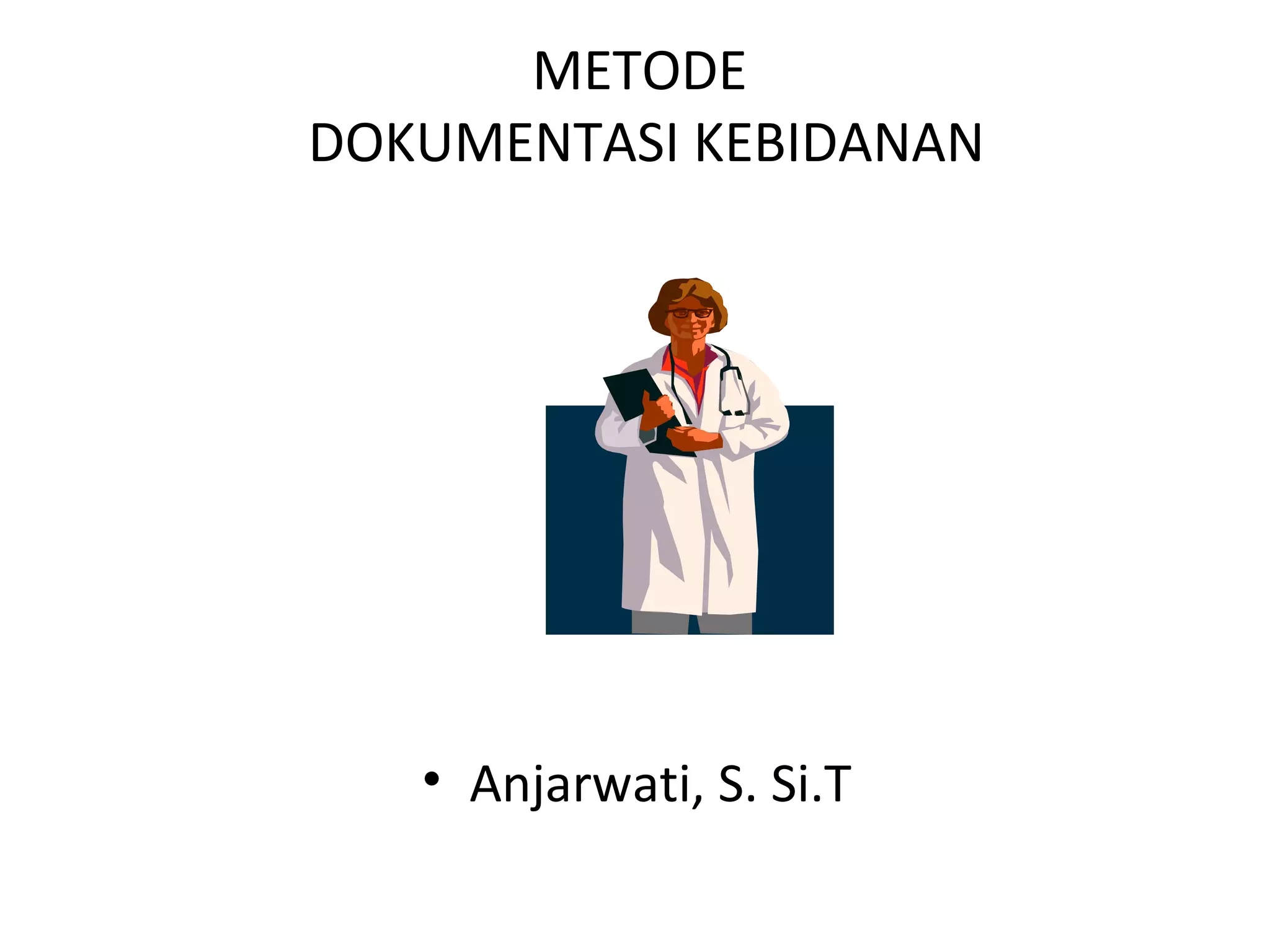 METODE
DOKUMENTASI KEBIDANAN

• Anjarwati, S. Si.T